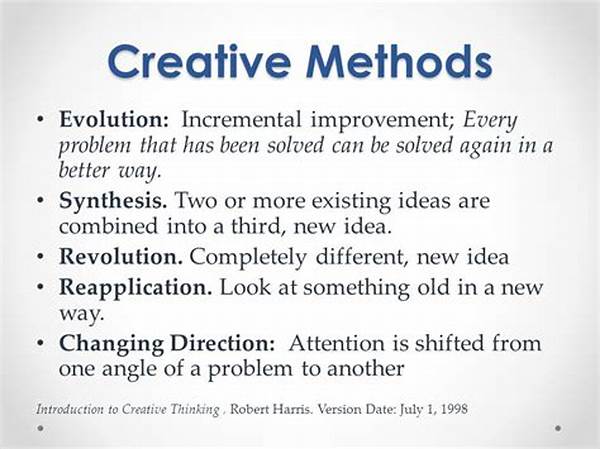 Creative Methods

• Evolution: Incremental improvement; Every problem that has been solved can be solved again in a better way.

• Synthesis. Two or more existing ideas are combined into a third, new idea.

• Revolution. Completely different, new idea

• Reapplication. Look at something old in a new way.

• Changing Direction: Attention is shifted from one angle of a problem to another

Introduction to Creative Thinking , Robert Harris. Version Date: July 1, 1998